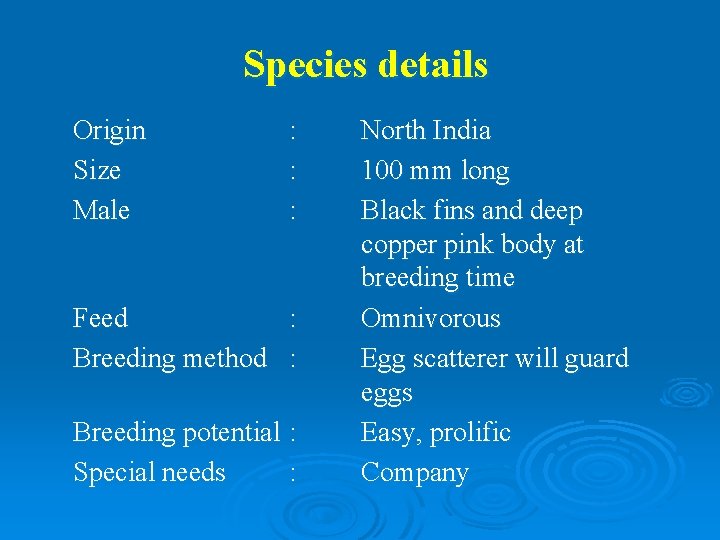 Species details

Origin : North India
Size : 100 mm long
Male : Black fins and deep copper pink body at breeding time
Feed : Omnivorous
Breeding method : Egg scatterer will guard eggs
Breeding potential : Easy, prolific
Special needs : Company